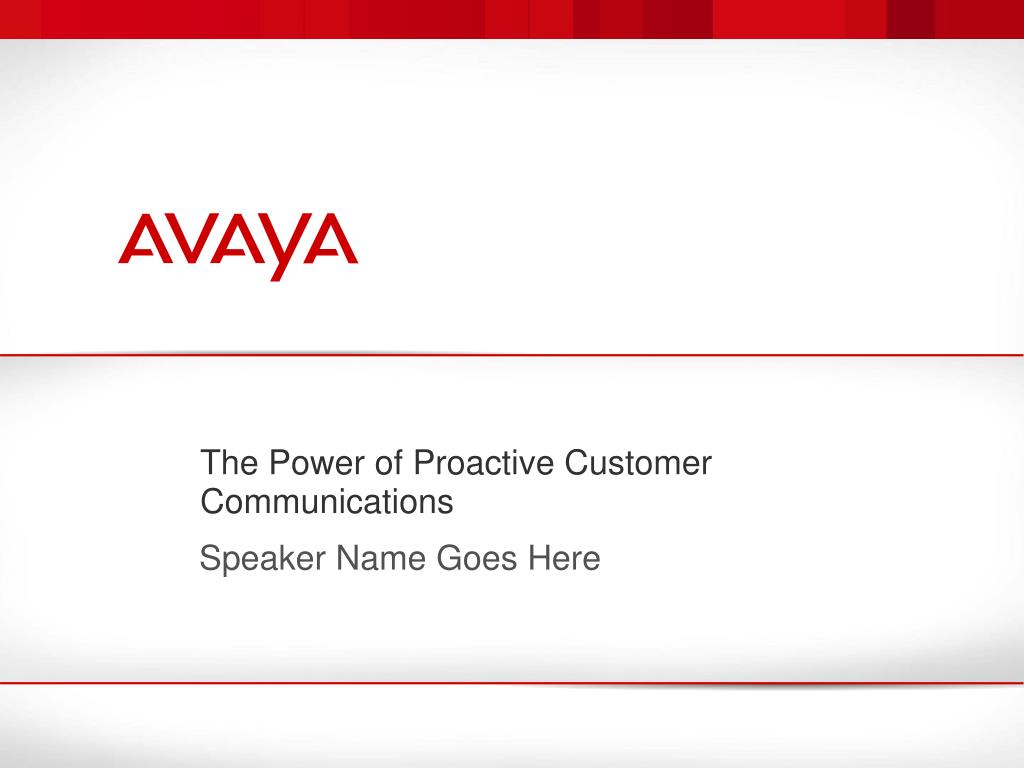 AVAYA

The Power of Proactive Customer Communications

Speaker Name Goes Here